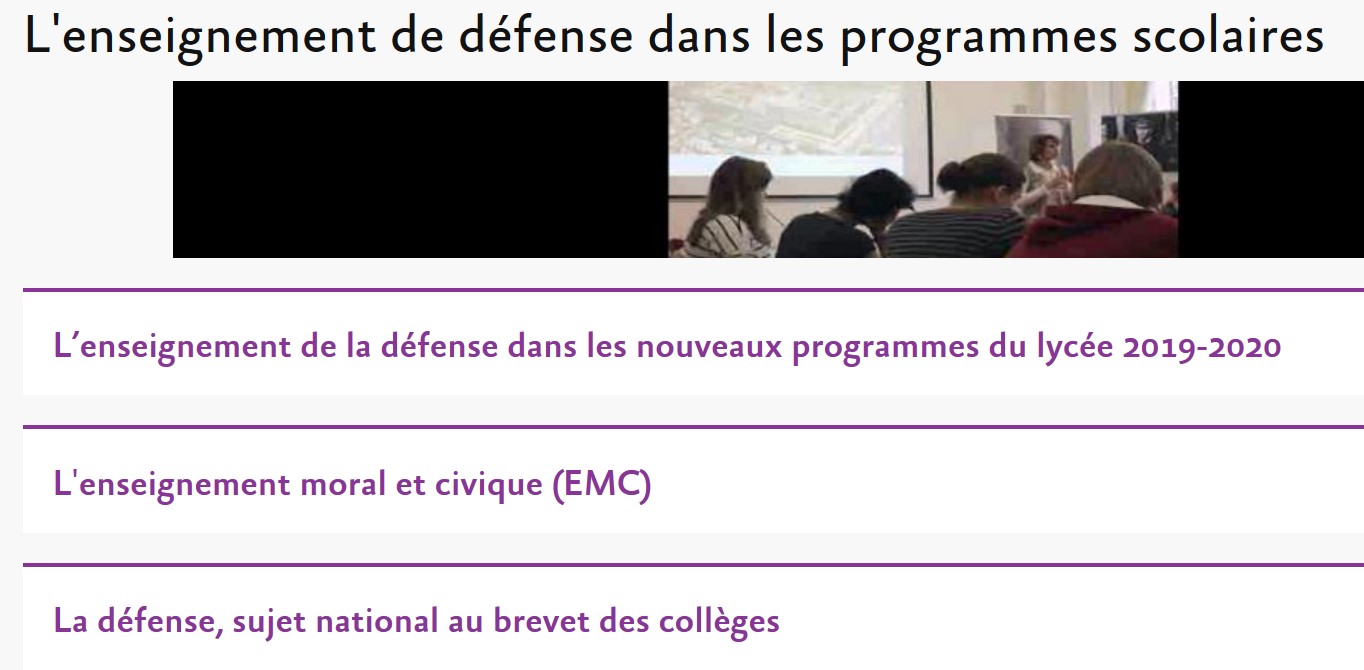 L'enseignement de défense dans les programmes scolaires

L’enseignement de la défense dans les nouveaux programmes du lycée 2019-2020

L'enseignement moral et civique (EMC)

La défense, sujet national au brevet des collèges